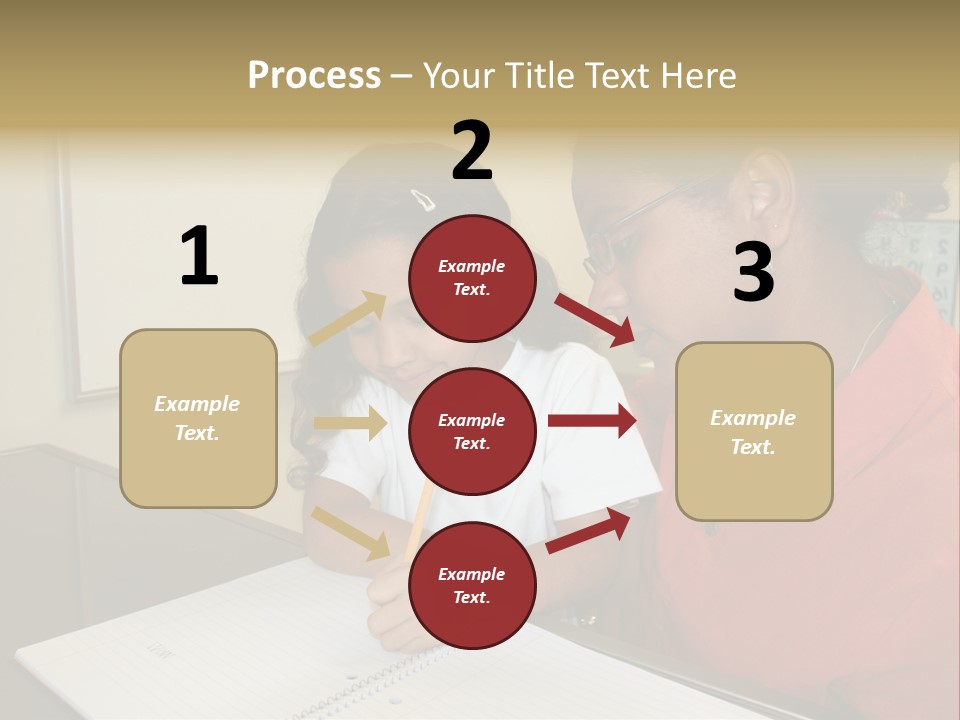 Process – Your Title Text Here

1

Example Text.

2

Example Text.

Example Text.

Example Text.

3

Example Text.